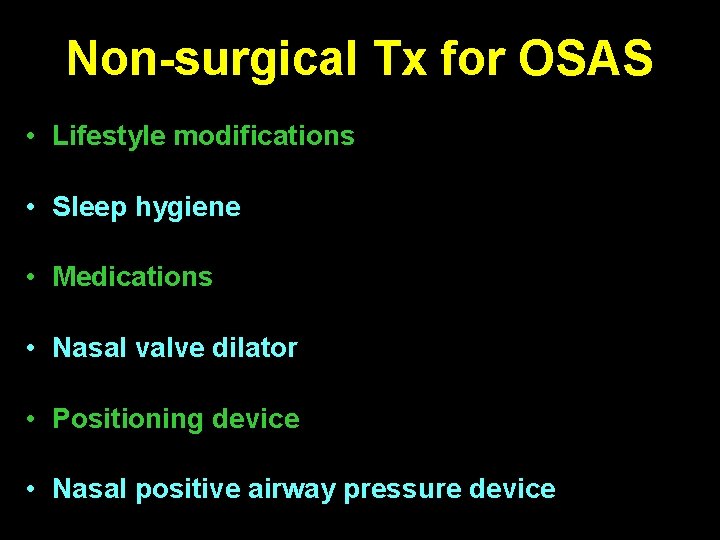 Non-surgical Tx for OSAS

• Lifestyle modifications

• Sleep hygiene

• Medications

• Nasal valve dilator

• Positioning device

• Nasal positive airway pressure device